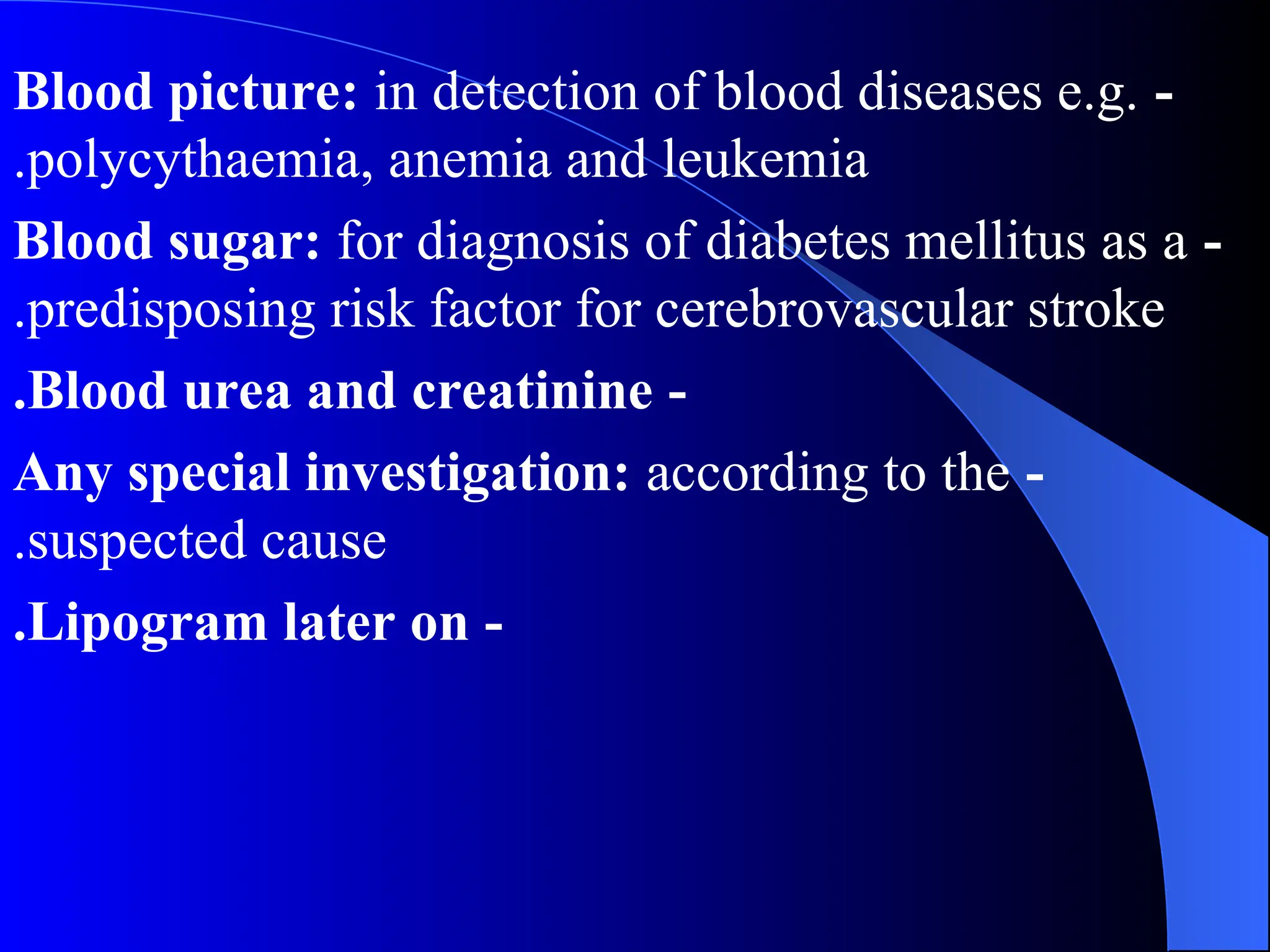 Blood picture: in detection of blood diseases e.g. - .polycythaemia, anemia and leukemia

Blood sugar: for diagnosis of diabetes mellitus as a - .predisposing risk factor for cerebrovascular stroke

.Blood urea and creatinine -

Any special investigation: according to the - .suspected cause

.Lipogram later on -